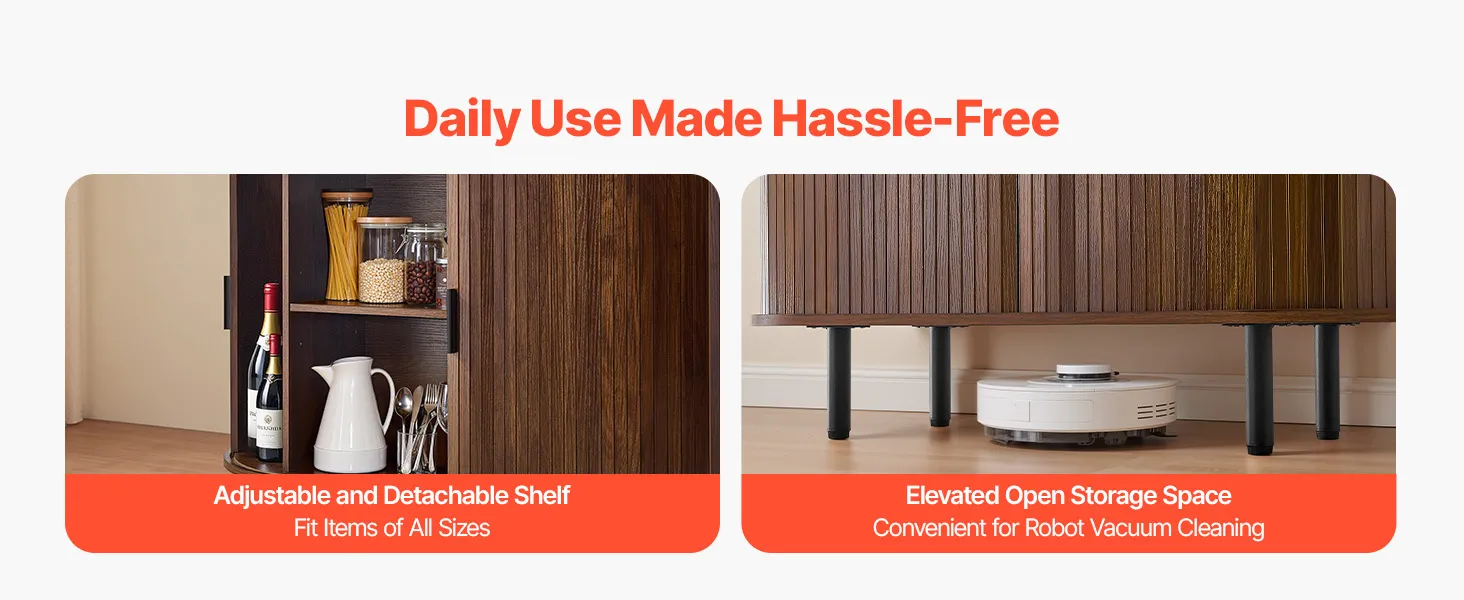 Daily Use Made Hassle-Free

Adjustable and Detachable Shelf
Fit Items of All Sizes

Elevated Open Storage Space
Convenient for Robot Vacuum Cleaning